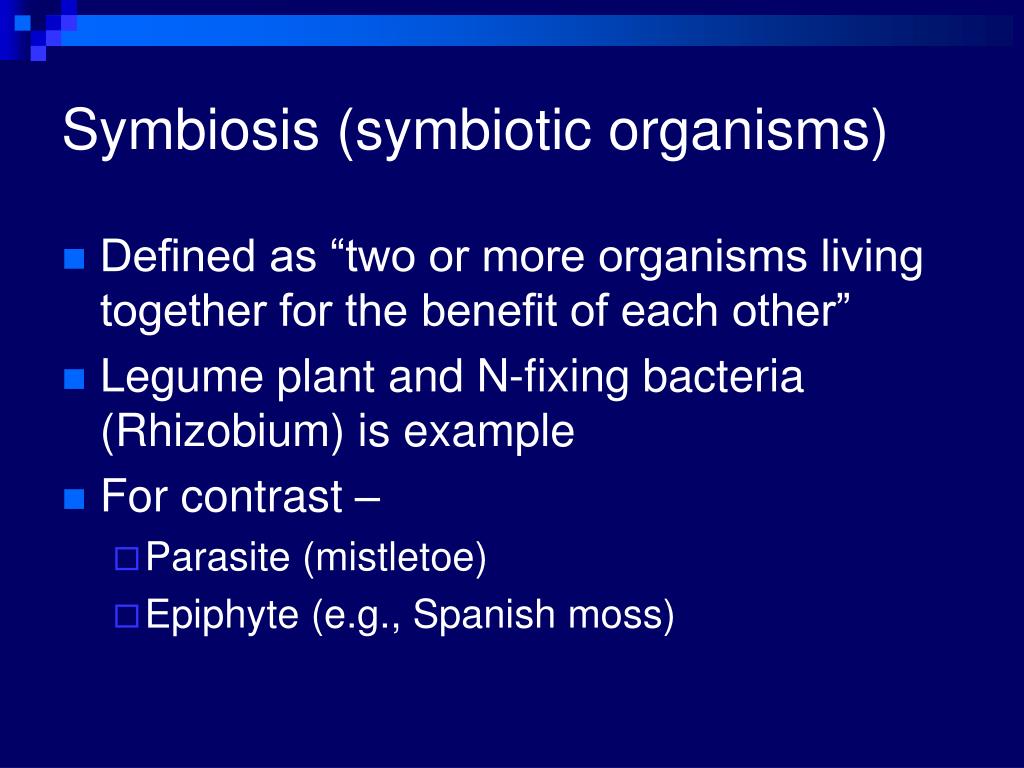 Symbiosis (symbiotic organisms)

Defined as “two or more organisms living together for the benefit of each other”

Legume plant and N-fixing bacteria (Rhizobium) is example

For contrast –

Parasite (mistletoe)

Epiphyte (e.g., Spanish moss)